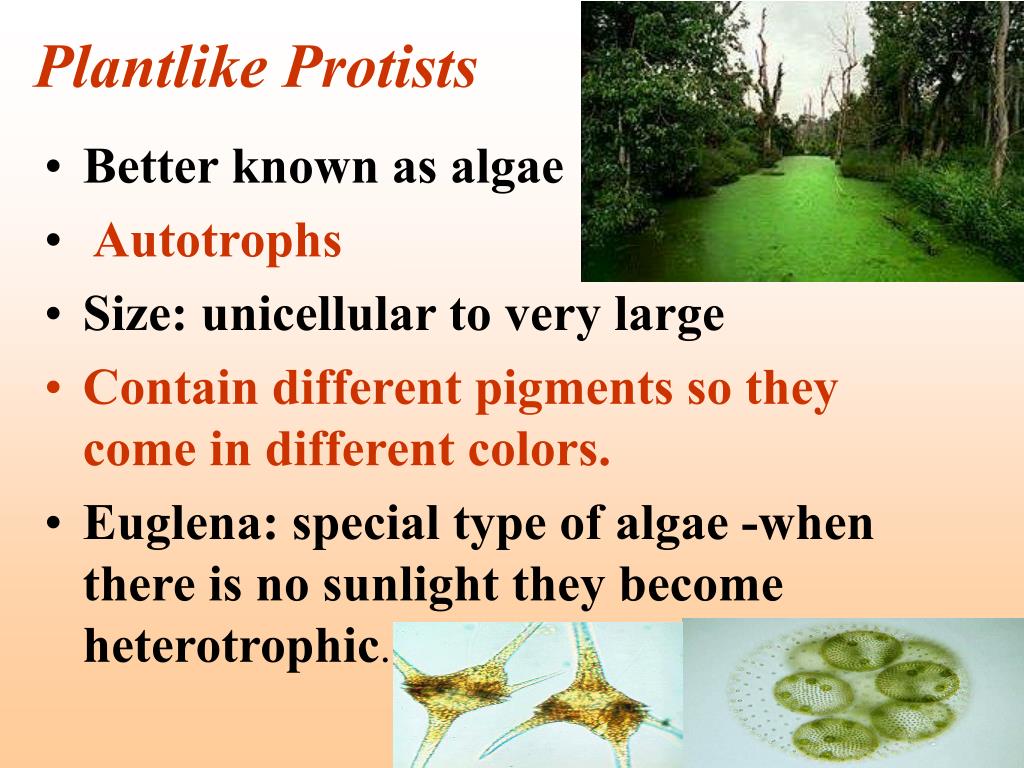 Plantlike Protists

• Better known as algae
• Autotrophs
• Size: unicellular to very large
• Contain different pigments so they come in different colors.
• Euglena: special type of algae -when there is no sunlight they become heterotrophic.